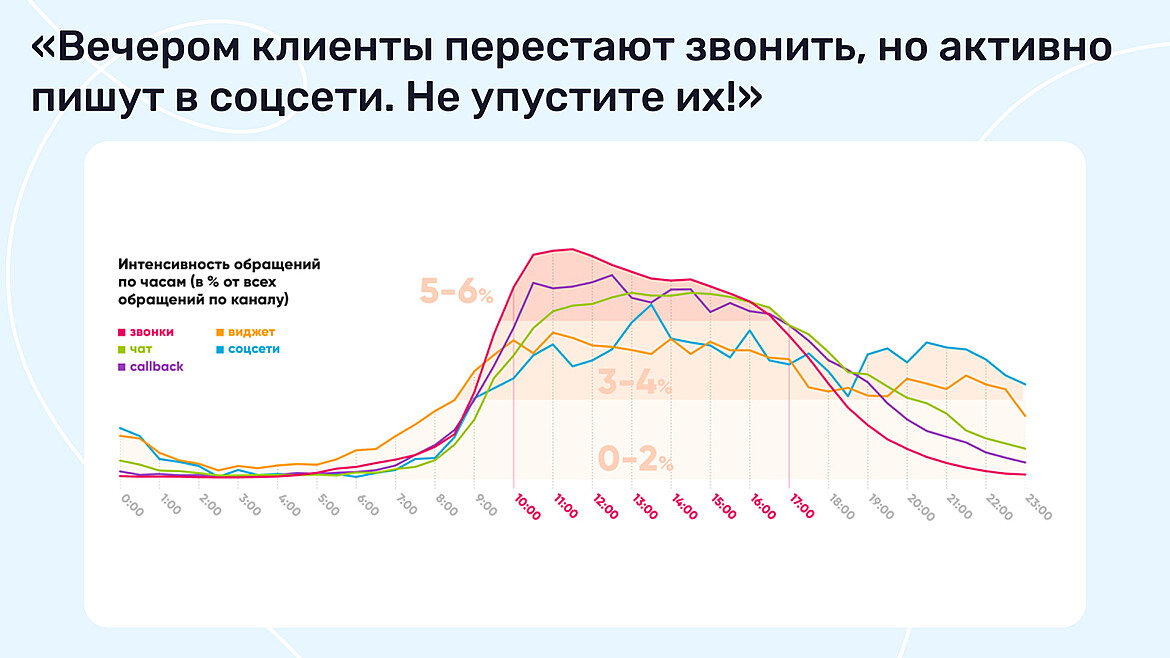 «Вечером клиенты перестают звонить, но активно пишут в соцсети. Не упустите их!»

Интенсивность обращений по часам (в % от всех обращений по каналу)

звонки
виджет
чат
соцсети
callback

5–6%
3–4%
0–2%

0:00
1:00
2:00
3:00
4:00
5:00
6:00
7:00
8:00
9:00
10:00
11:00
12:00
13:00
14:00
15:00
16:00
17:00
18:00
19:00
20:00
21:00
22:00
23:00